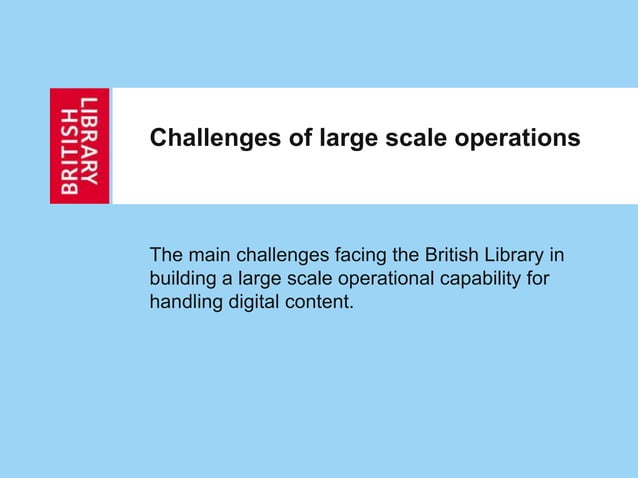 BRITISH LIBRARY

Challenges of large scale operations

The main challenges facing the British Library in building a large scale operational capability for handling digital content.